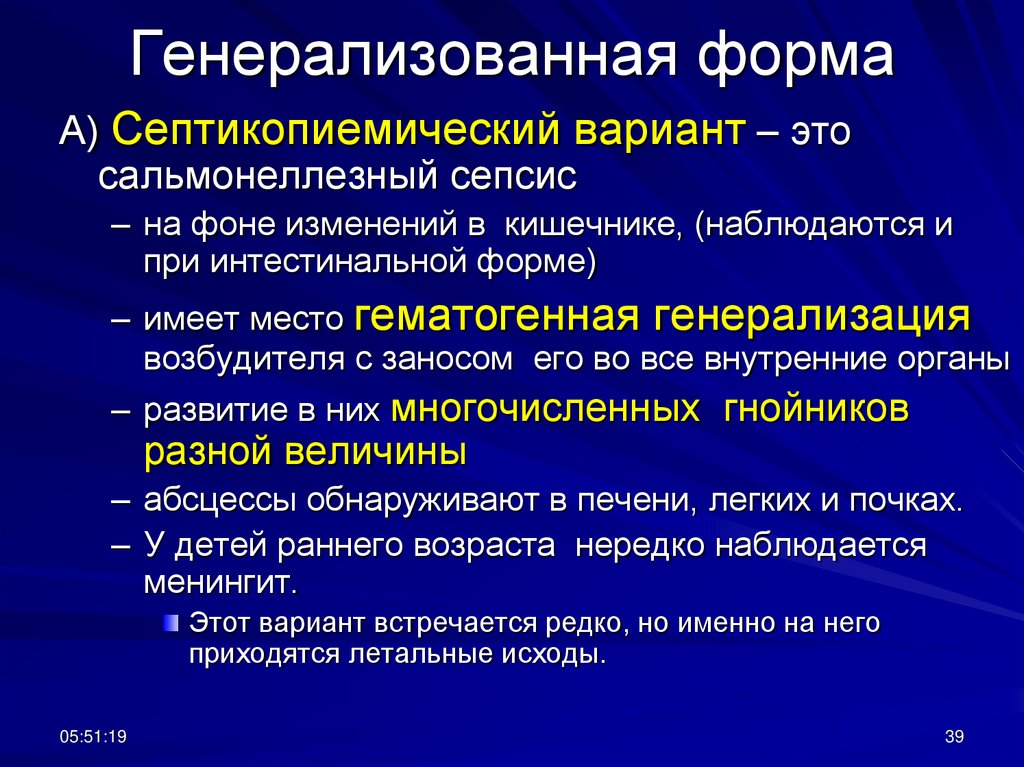 Генерализованная форма

А) Септикопиемический вариант – это сальмонеллезный сепсис

– на фоне изменений в кишечнике, (наблюдаются и при интестинальной форме)

– имеет место гематогенная генерализация возбудителя с заносом его во все внутренние органы

– развитие в них многочисленных гнойников разной величины

– абсцессы обнаруживают в печени, легких и почках.

– У детей раннего возраста нередко наблюдается менингит.

Этот вариант встречается редко, но именно на него приходятся летальные исходы.

05:51:19

39